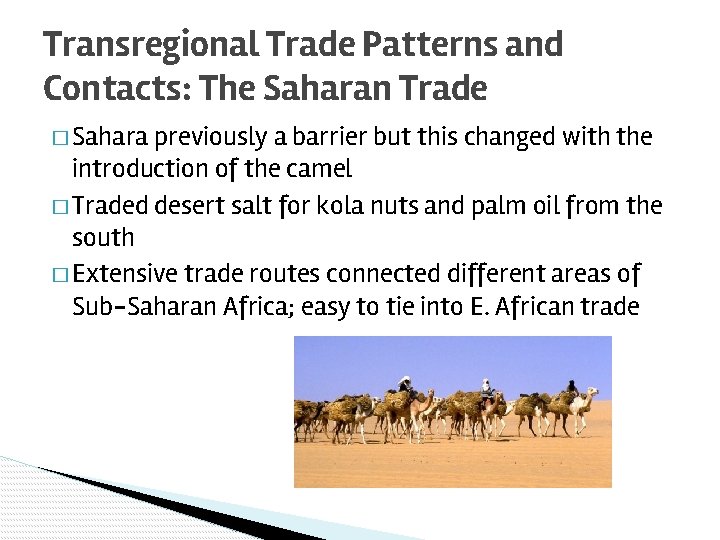 Transregional Trade Patterns and Contacts: The Saharan Trade

□ Sahara previously a barrier but this changed with the introduction of the camel

□ Traded desert salt for kola nuts and palm oil from the south

□ Extensive trade routes connected different areas of Sub-Saharan Africa; easy to tie into E. African trade